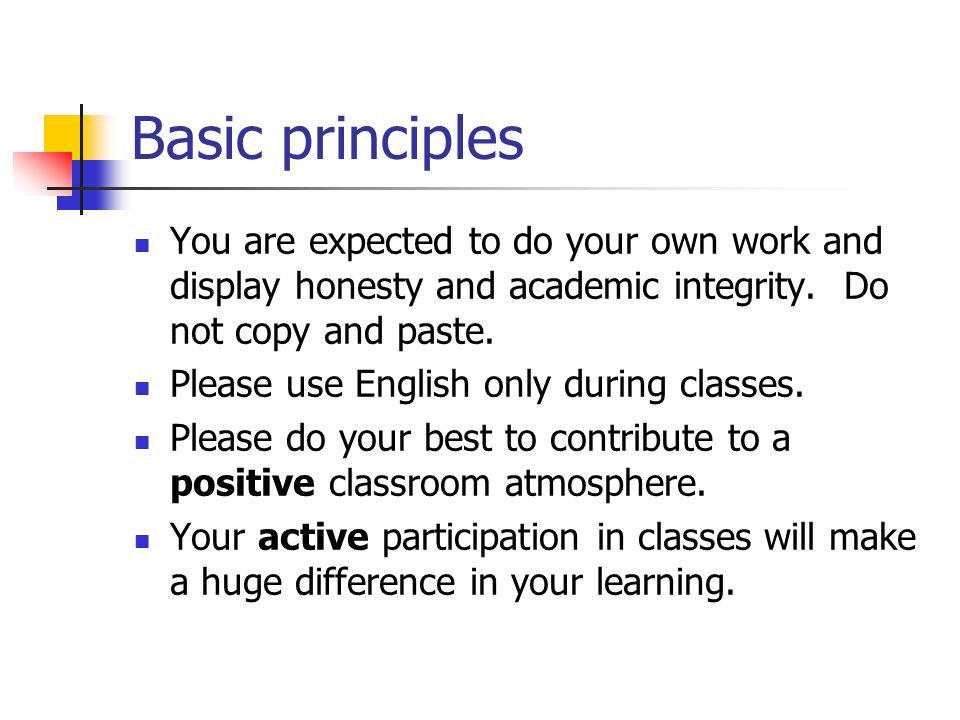 Basic principles

- You are expected to do your own work and display honesty and academic integrity. Do not copy and paste.
- Please use English only during classes.
- Please do your best to contribute to a **positive** classroom atmosphere.
- Your **active** participation in classes will make a huge difference in your learning.